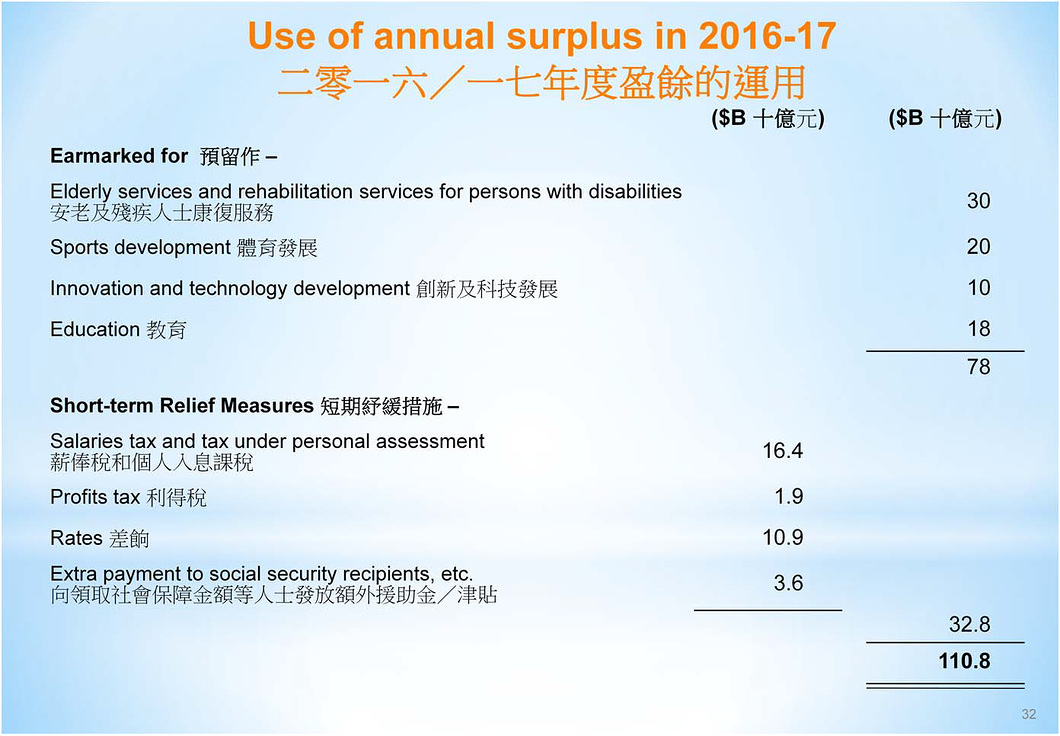 Use of annual surplus in 2016-17
二零一六／一七年度盈餘的運用

| | ($B 十億元) | ($B 十億元) |
|---|---|---|
| **Earmarked for 預留作 –** | | |
| Elderly services and rehabilitation services for persons with disabilities 安老及殘疾人士康復服務 | | 30 |
| Sports development 體育發展 | | 20 |
| Innovation and technology development 創新及科技發展 | | 10 |
| Education 教育 | | 18 |
| | | 78 |
| **Short-term Relief Measures 短期紓緩措施 –** | | |
| Salaries tax and tax under personal assessment 薪俸稅和個人入息課稅 | 16.4 | |
| Profits tax 利得稅 | 1.9 | |
| Rates 差餉 | 10.9 | |
| Extra payment to social security recipients, etc. 向領取社會保障金額等人士發放額外援助金／津貼 | 3.6 | |
| | | 32.8 |
| | | **110.8** |

32